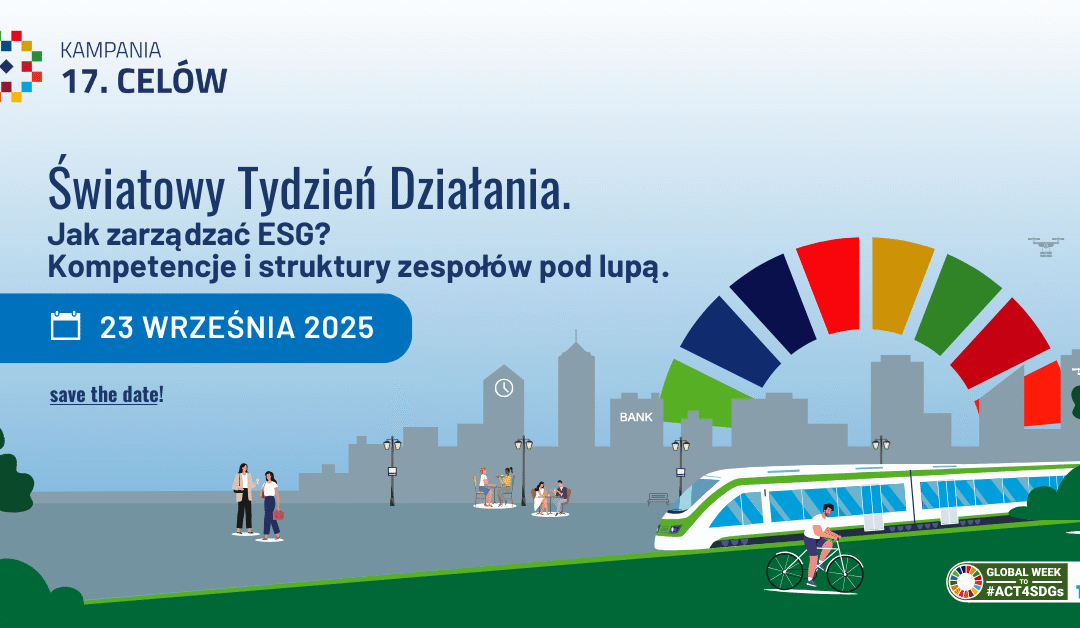 KAMPANIA
17. CELÓW

Światowy Tydzień Działania.
Jak zarządzać ESG?
Kompetencje i struktury zespołów pod lupą.

23 WRZEŚNIA 2025

save the date!

BANK

GLOBAL WEEK TO #ACT4SDGs